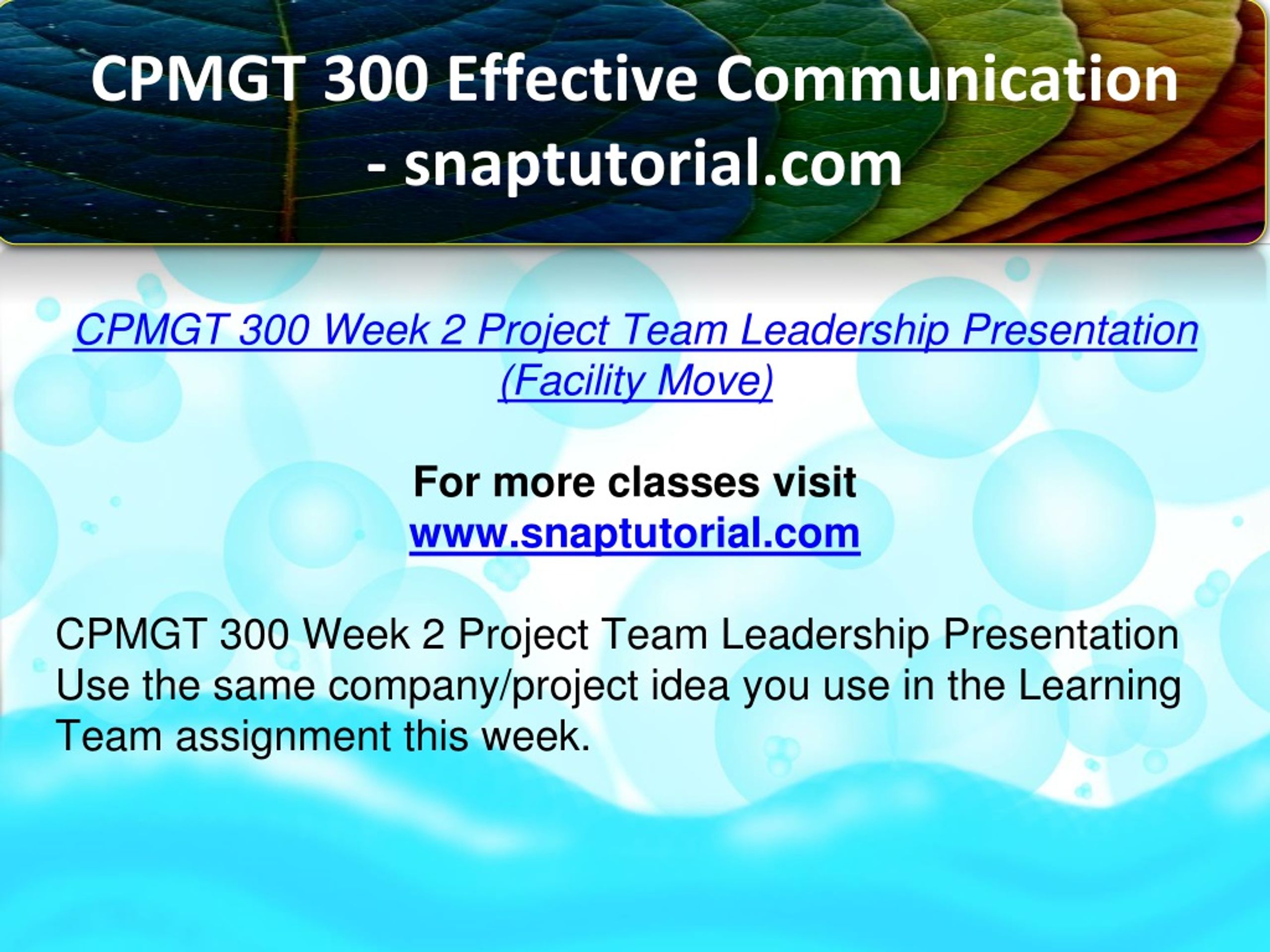 CPMGT 300 Effective Communication - snaptutorial.com

CPMGT 300 Week 2 Project Team Leadership Presentation (Facility Move)

For more classes visit
www.snaptutorial.com

CPMGT 300 Week 2 Project Team Leadership Presentation
Use the same company/project idea you use in the Learning Team assignment this week.